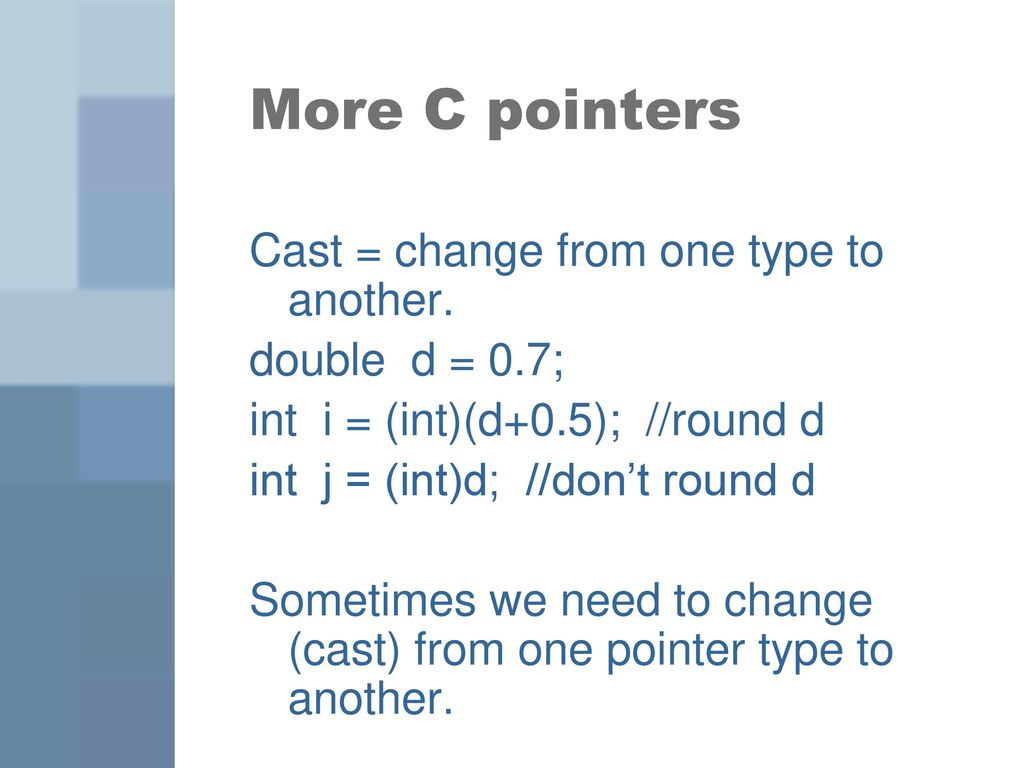 More C pointers

Cast = change from one type to another.

double  d = 0.7;

int  i = (int)(d+0.5);  //round d

int  j = (int)d;  //don’t round d

Sometimes we need to change (cast) from one pointer type to another.